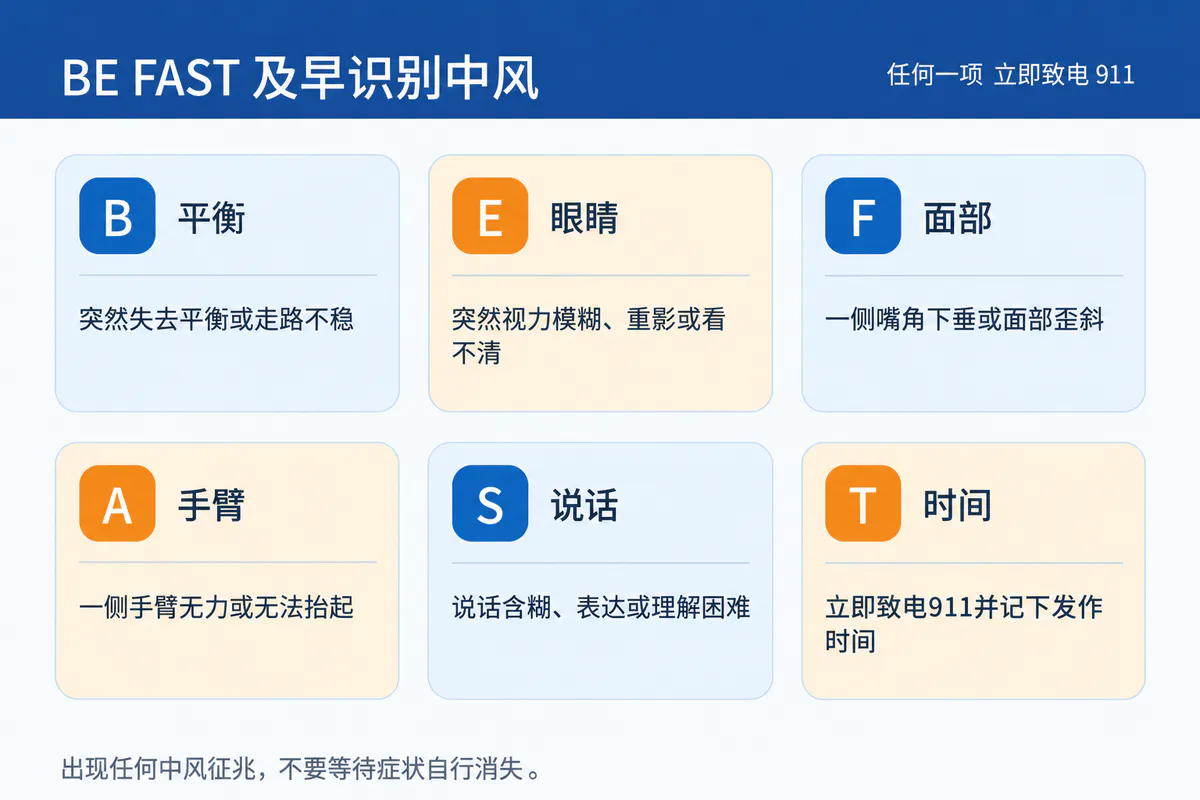 BE FAST 及早识别中风

任何一项 立即致电 911

B 平衡

突然失去平衡或走路不稳

E 眼睛

突然视力模糊、重影或看不清

F 面部

一侧嘴角下垂或面部歪斜

A 手臂

一侧手臂无力或无法抬起

S 说话

说话含糊、表达或理解困难

T 时间

立即致电911并记下发作时间

出现任何中风征兆，不要等待症状自行消失。